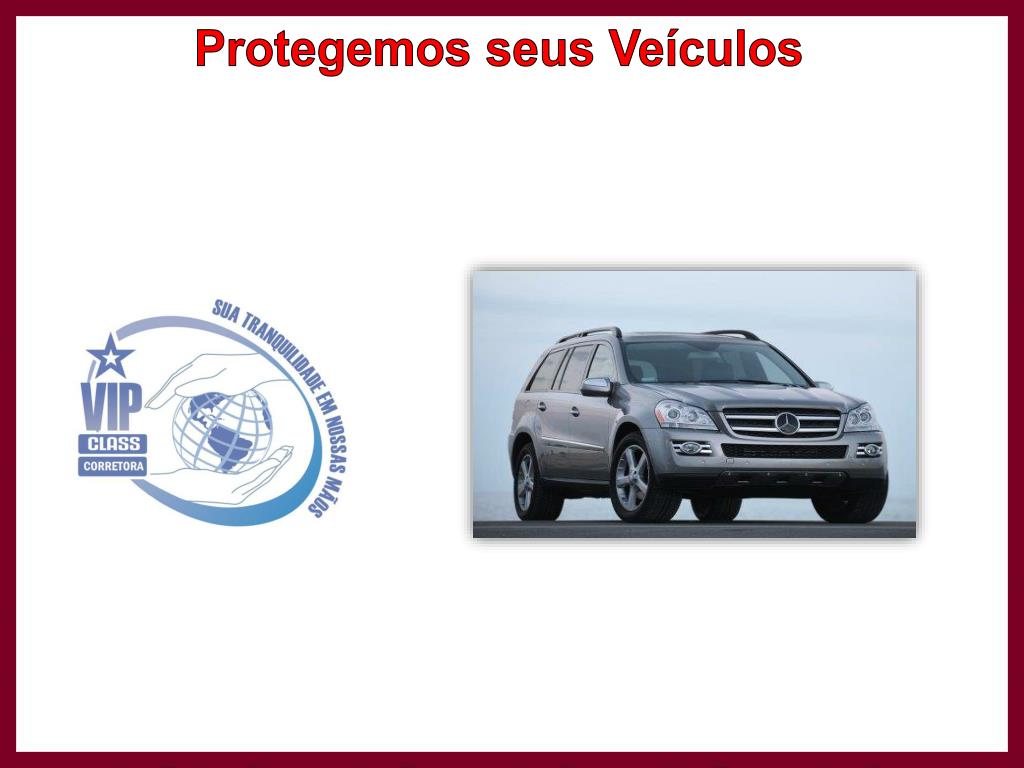 Protegemos seus Veículos

SUA TRANQUILIDADE EM NOSSAS MÃOS
VIP
CLASS
CORRETORA